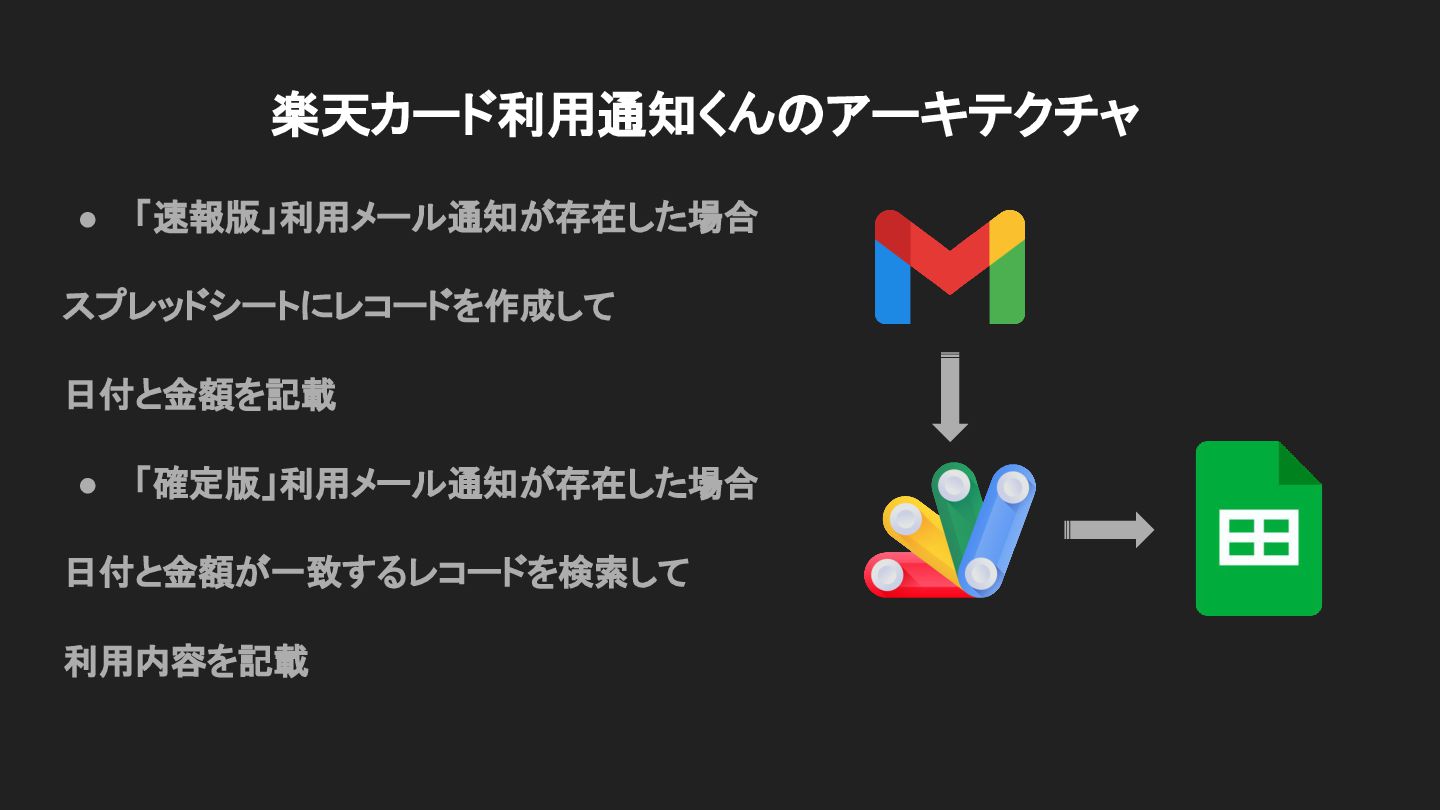 楽天カード利用通知くんのアーキテクチャ

● 「速報版」利用メール通知が存在した場合

スプレッドシートにレコードを作成して

日付と金額を記載

● 「確定版」利用メール通知が存在した場合

日付と金額が一致するレコードを検索して

利用内容を記載